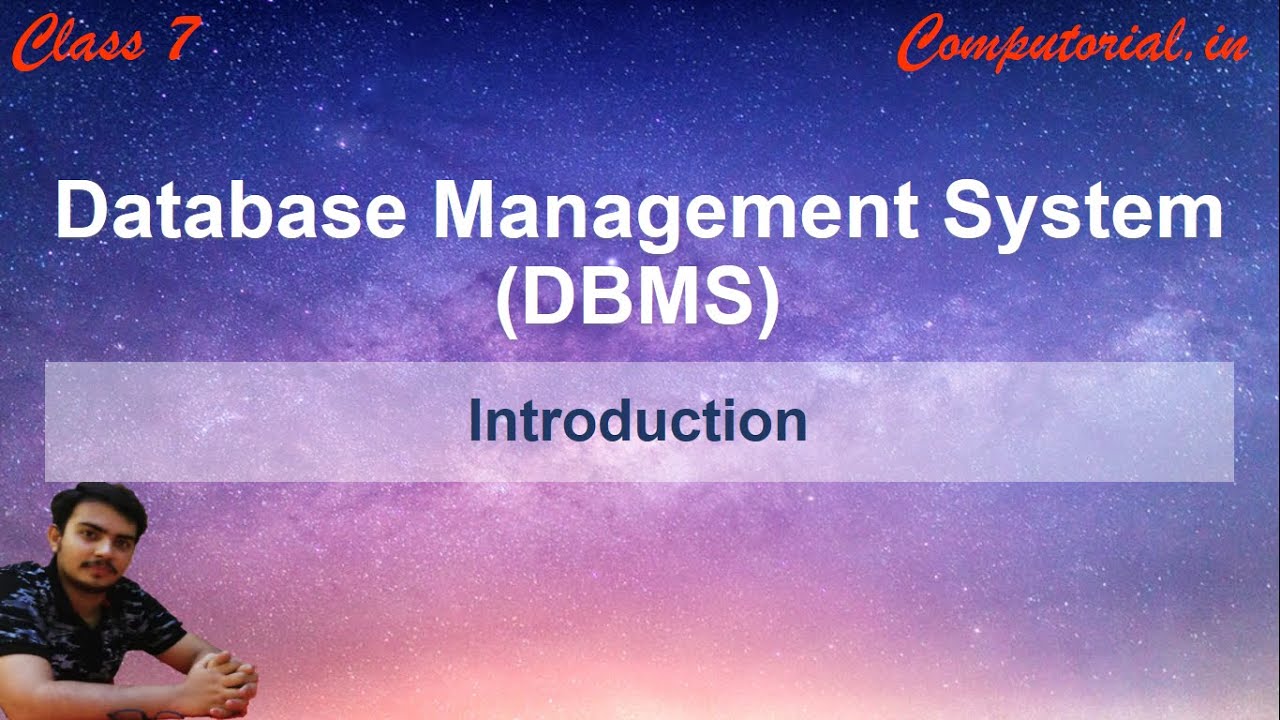 Class 7

Computorial.in

Database Management System (DBMS)

Introduction